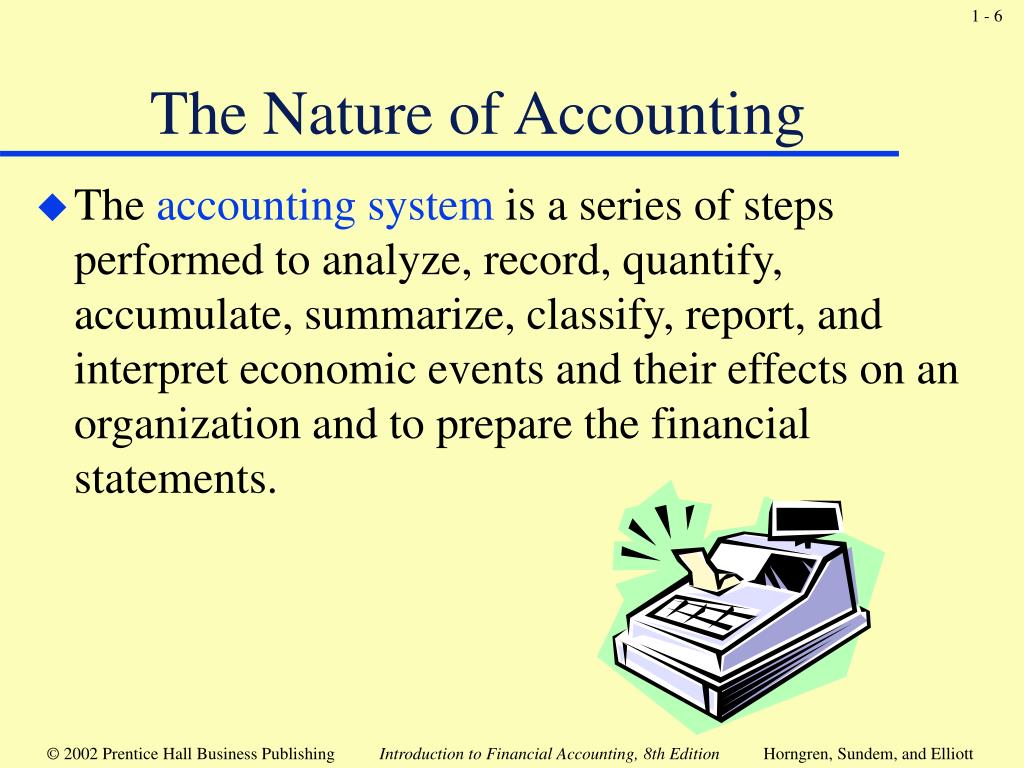 1 - 6

The Nature of Accounting

◆ The accounting system is a series of steps performed to analyze, record, quantify, accumulate, summarize, classify, report, and interpret economic events and their effects on an organization and to prepare the financial statements.

© 2002 Prentice Hall Business Publishing   Introduction to Financial Accounting, 8th Edition   Horngren, Sundem, and Elliott